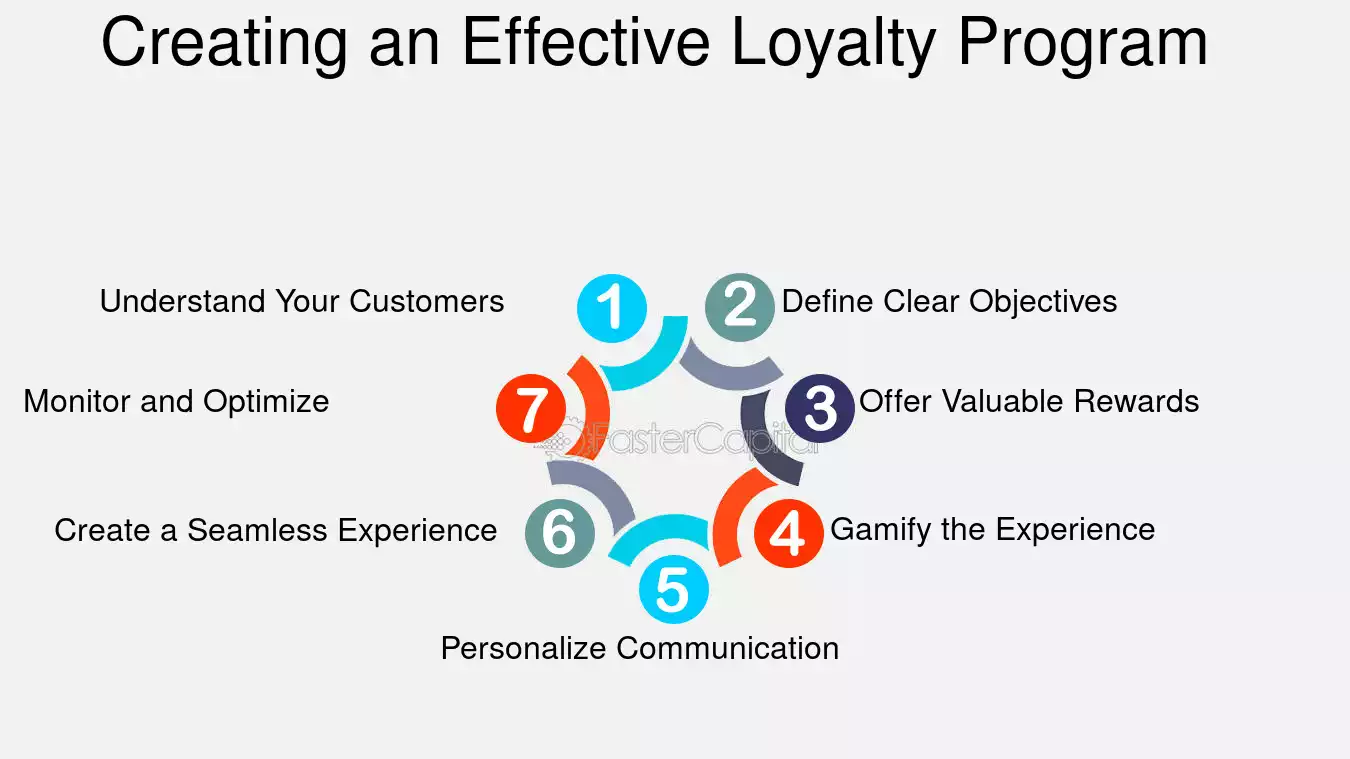 Creating an Effective Loyalty Program

1 Understand Your Customers

2 Define Clear Objectives

3 Offer Valuable Rewards

4 Gamify the Experience

5 Personalize Communication

6 Create a Seamless Experience

7 Monitor and Optimize

FasterCapital